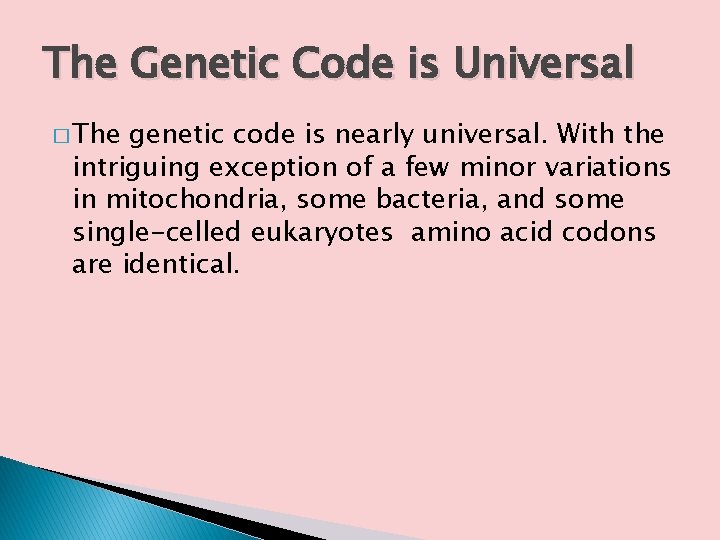 The Genetic Code is Universal

□ The genetic code is nearly universal. With the intriguing exception of a few minor variations in mitochondria, some bacteria, and some single-celled eukaryotes  amino acid codons are identical.